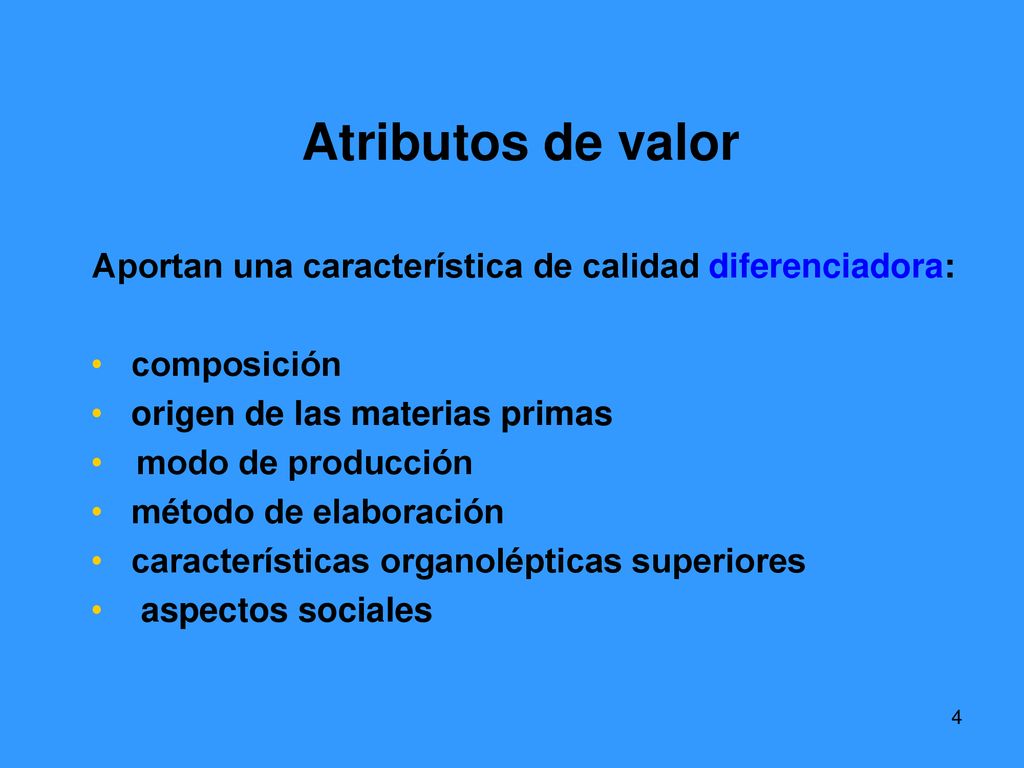 Atributos de valor

Aportan una característica de calidad diferenciadora:

• composición
• origen de las materias primas
• modo de producción
• método de elaboración
• características organolépticas superiores
• aspectos sociales

4